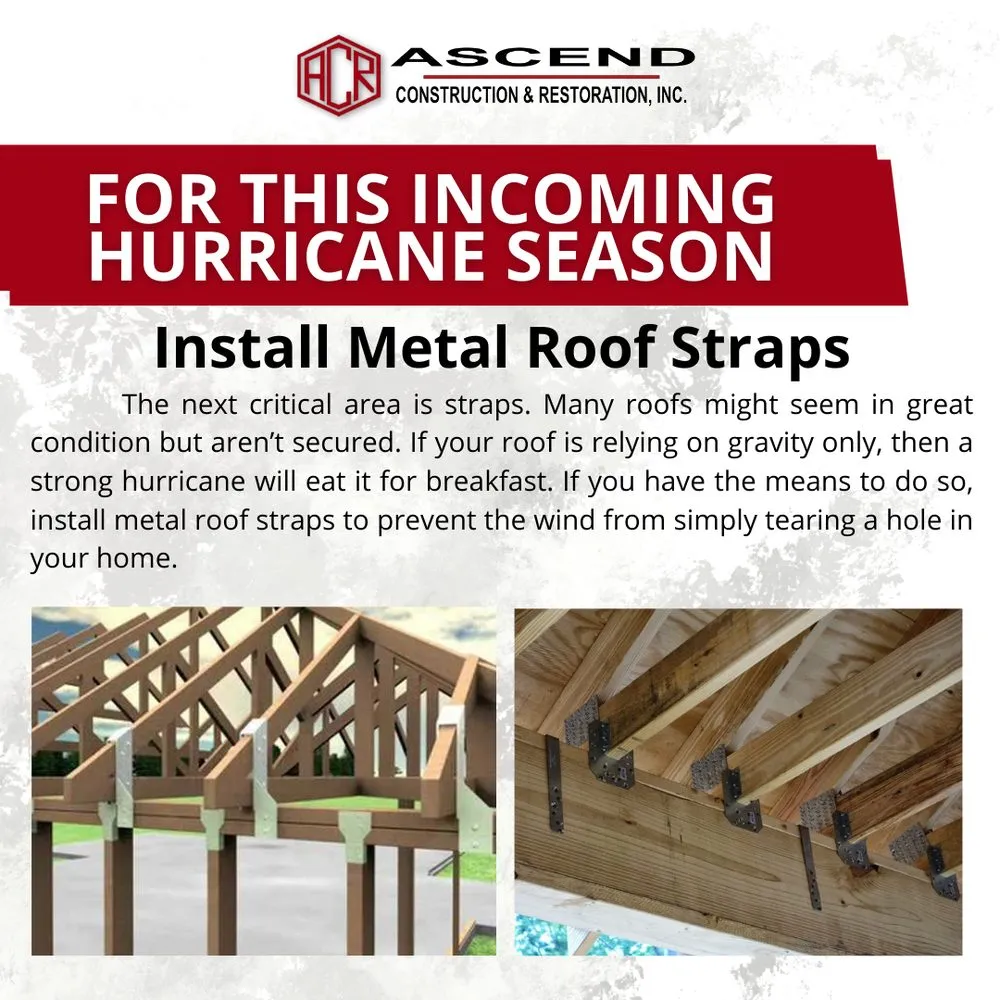 ACR ASCEND
CONSTRUCTION & RESTORATION, INC.

FOR THIS INCOMING HURRICANE SEASON

Install Metal Roof Straps

The next critical area is straps. Many roofs might seem in great condition but aren't secured. If your roof is relying on gravity only, then a strong hurricane will eat it for breakfast. If you have the means to do so, install metal roof straps to prevent the wind from simply tearing a hole in your home.